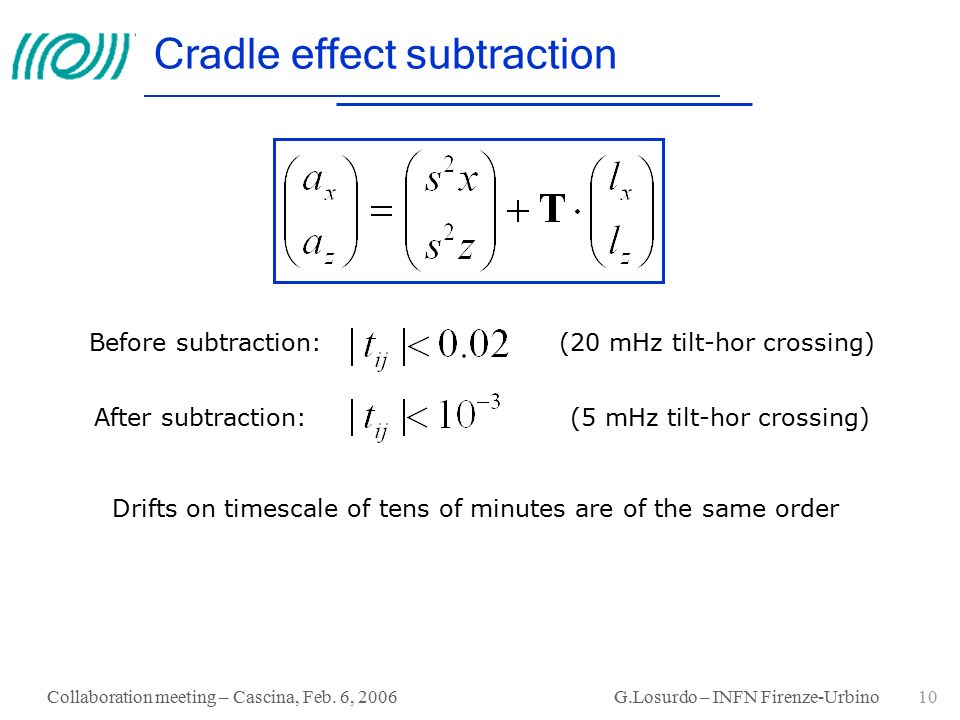 Cradle effect subtraction

$\begin{pmatrix} a_x \\ a_z \end{pmatrix} = \begin{pmatrix} s^2 x \\ s^2 z \end{pmatrix} + \mathbf{T} \cdot \begin{pmatrix} l_x \\ l_z \end{pmatrix}$

Before subtraction: $|t_{ij}| < 0.02$ (20 mHz tilt-hor crossing)

After subtraction: $|t_{ij}| < 10^{-3}$ (5 mHz tilt-hor crossing)

Drifts on timescale of tens of minutes are of the same order

Collaboration meeting – Cascina, Feb. 6, 2006 G.Losurdo – INFN Firenze-Urbino 10